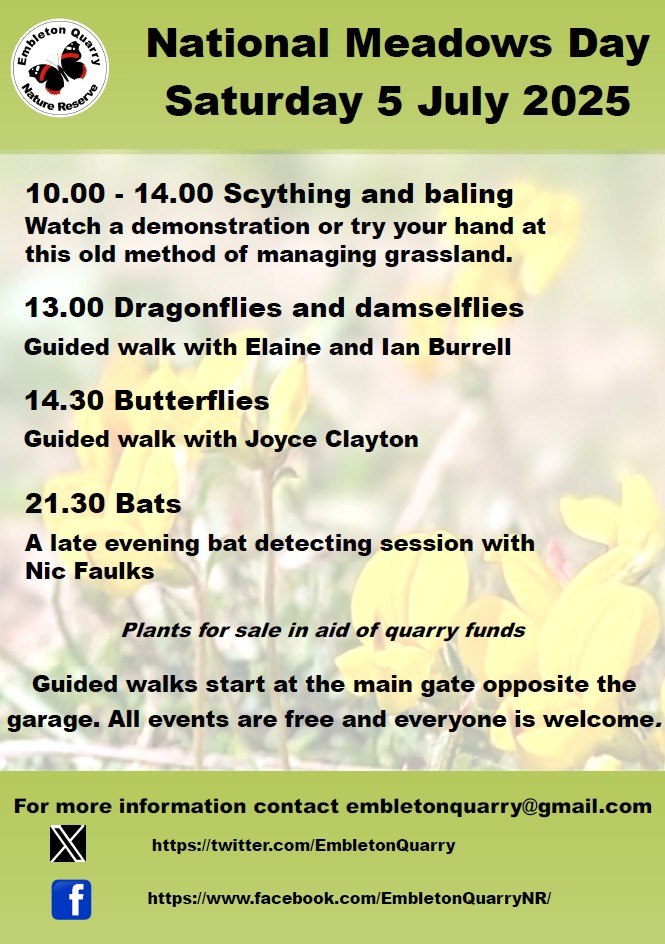 Embleton Quarry Nature Reserve

National Meadows Day
Saturday 5 July 2025

10.00 - 14.00 Scything and baling
Watch a demonstration or try your hand at this old method of managing grassland.

13.00 Dragonflies and damselflies
Guided walk with Elaine and Ian Burrell

14.30 Butterflies
Guided walk with Joyce Clayton

21.30 Bats
A late evening bat detecting session with Nic Faulks

Plants for sale in aid of quarry funds

Guided walks start at the main gate opposite the garage. All events are free and everyone is welcome.

For more information contact embletonquarry@gmail.com

https://twitter.com/EmbletonQuarry

https://www.facebook.com/EmbletonQuarryNR/